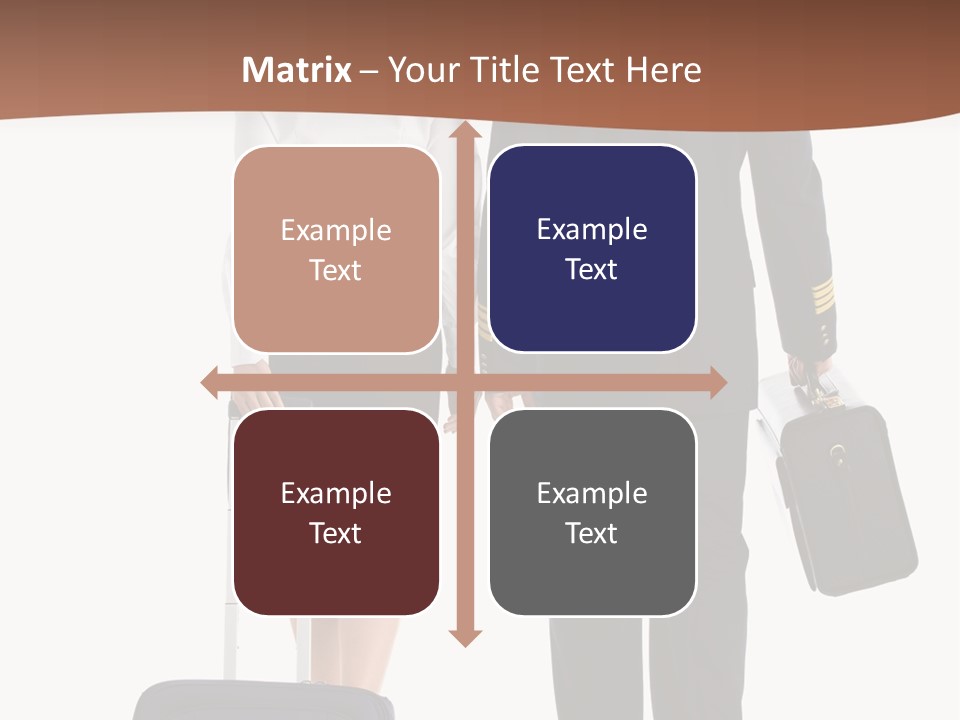 Matrix – Your Title Text Here

Example Text

Example Text

Example Text

Example Text